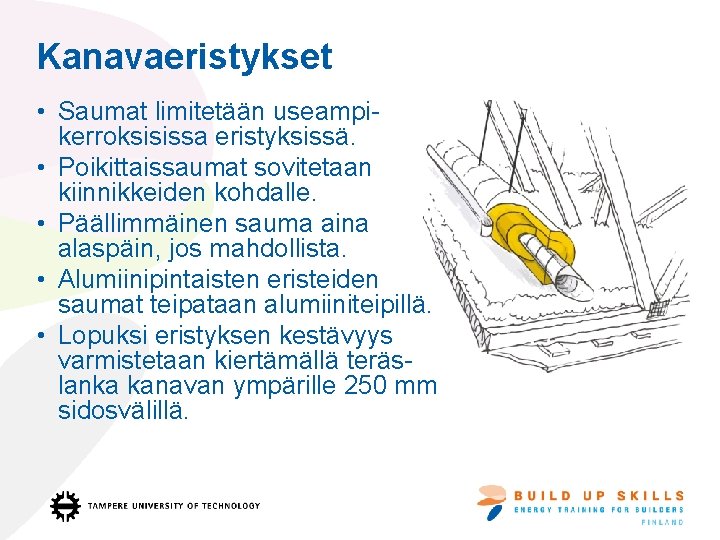 Kanavaeristykset

• Saumat limitetään useampikerroksisissa eristyksissä.
• Poikittaissaumat sovitetaan kiinnikkeiden kohdalle.
• Päällimmäinen sauma aina alaspäin, jos mahdollista.
• Alumiinipintaisten eristeiden saumat teipataan alumiiniteipillä.
• Lopuksi eristyksen kestävyys varmistetaan kiertämällä teräslanka kanavan ympärille 250 mm sidosvälillä.

TAMPERE UNIVERSITY OF TECHNOLOGY

BUILD UP SKILLS
ENERGY TRAINING FOR BUILDERS
FINLAND